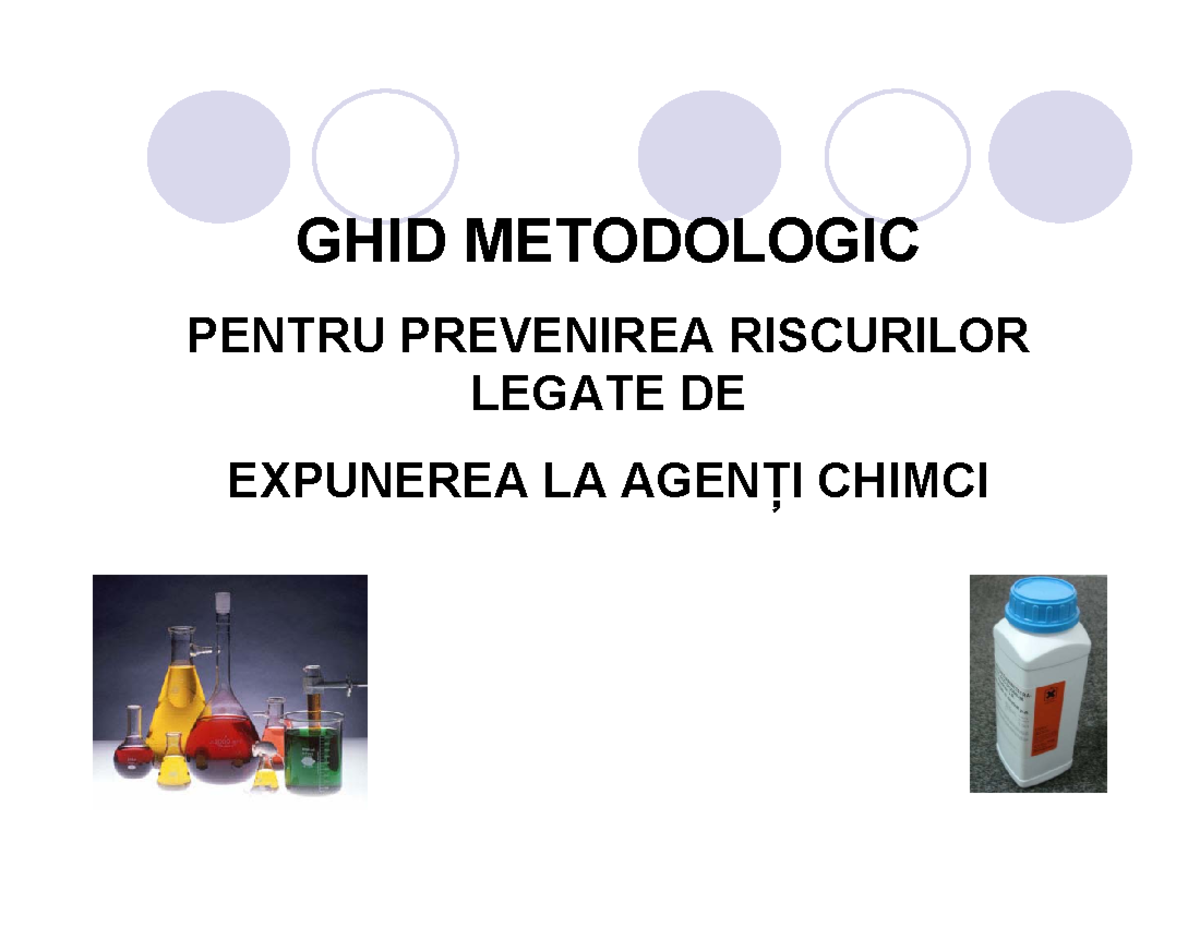 GHID METODOLOGIC

PENTRU PREVENIREA RISCURILOR LEGATE DE

EXPUNEREA LA AGENȚI CHIMCI